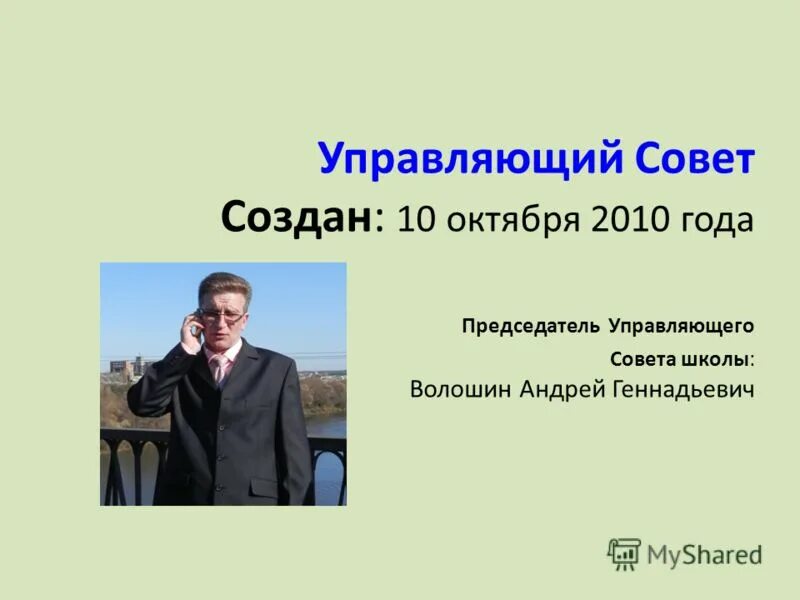 Управляющий Совет

Создан: 10 октября 2010 года

Председатель Управляющего Совета школы: Волошин Андрей Геннадьевич

MyShared